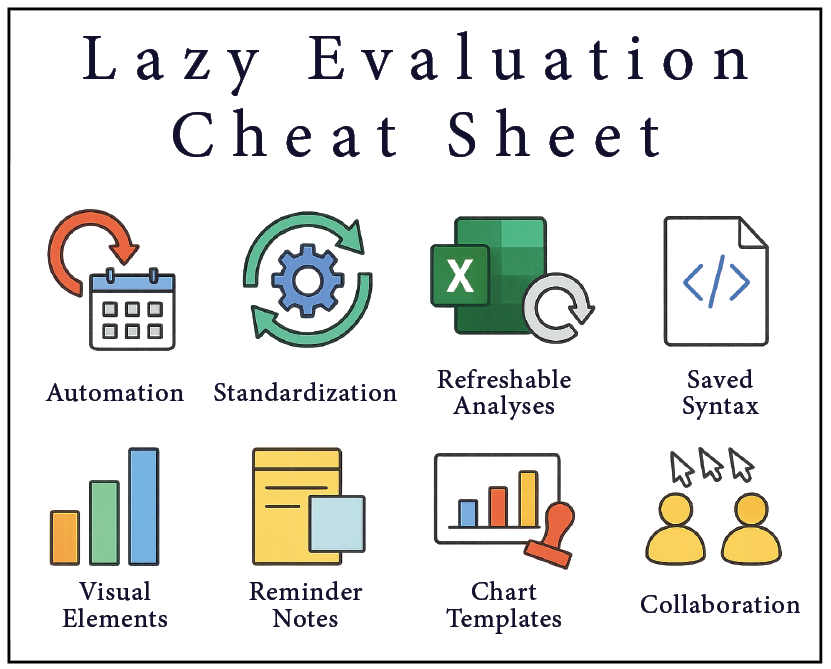 Lazy Evaluation Cheat Sheet

X

</>

Automation

Standardization

Refreshable Analyses

Saved Syntax

Visual Elements

Reminder Notes

Chart Templates

Collaboration